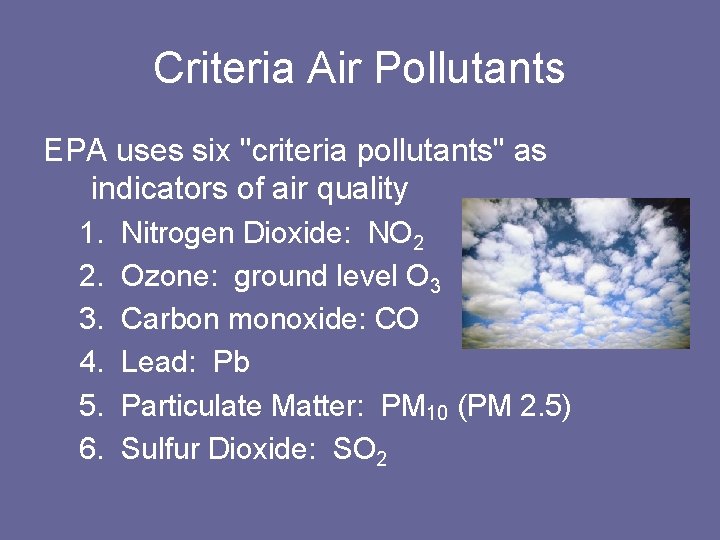 Criteria Air Pollutants

EPA uses six "criteria pollutants" as indicators of air quality

1. Nitrogen Dioxide: $NO_2$
2. Ozone: ground level $O_3$
3. Carbon monoxide: CO
4. Lead: Pb
5. Particulate Matter: $PM_{10}$ (PM 2.5)
6. Sulfur Dioxide: $SO_2$